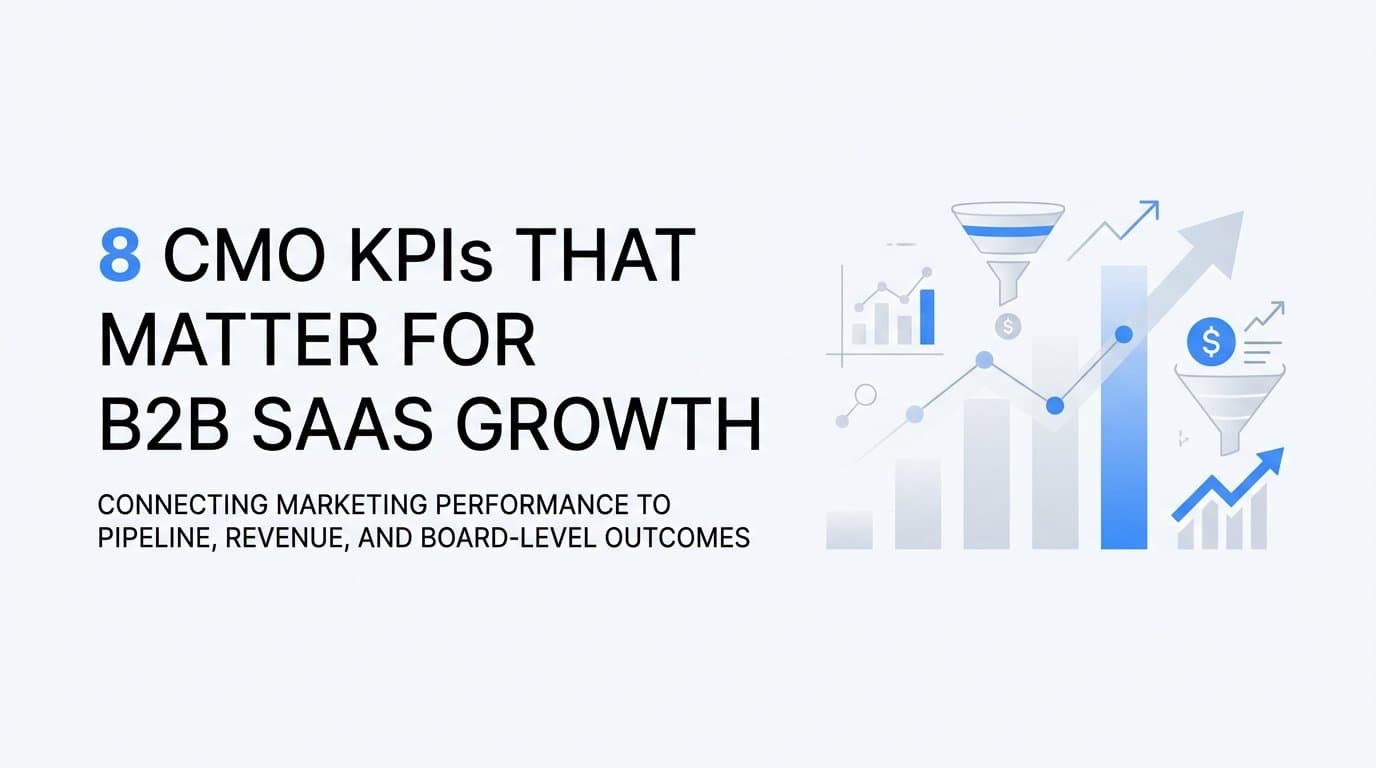 8 CMO KPIs THAT MATTER FOR B2B SAAS GROWTH

CONNECTING MARKETING PERFORMANCE TO PIPELINE, REVENUE, AND BOARD-LEVEL OUTCOMES

$

$